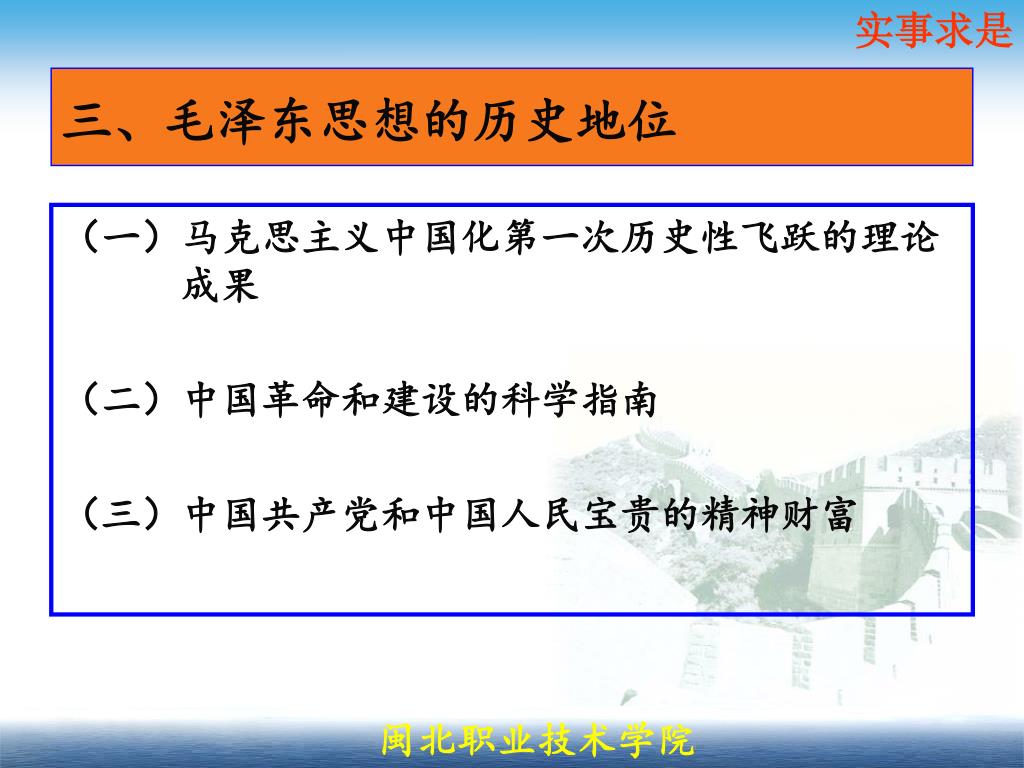 实事求是

三、毛泽东思想的历史地位

（一）马克思主义中国化第一次历史性飞跃的理论成果

（二）中国革命和建设的科学指南

（三）中国共产党和中国人民宝贵的精神财富

闽北职业技术学院